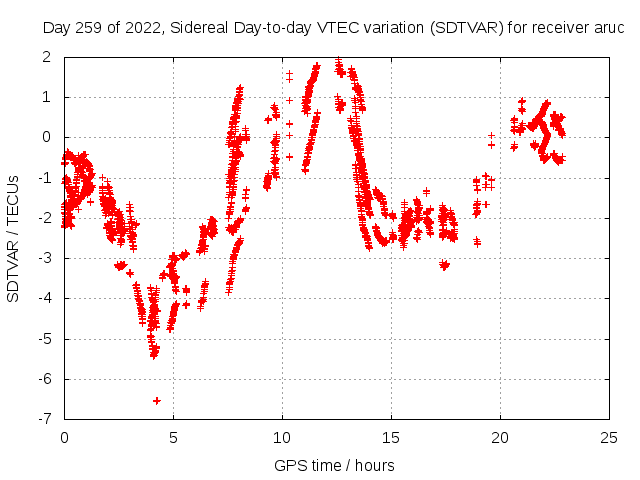 Day 259 of 2022, Sidereal Day-to-day VTEC variation (SDTVAR) for receiver aruc

SDTVAR / TECUs

2
1
0
-1
-2
-3
-4
-5
-6
-7

0
5
10
15
20
25

GPS time / hours